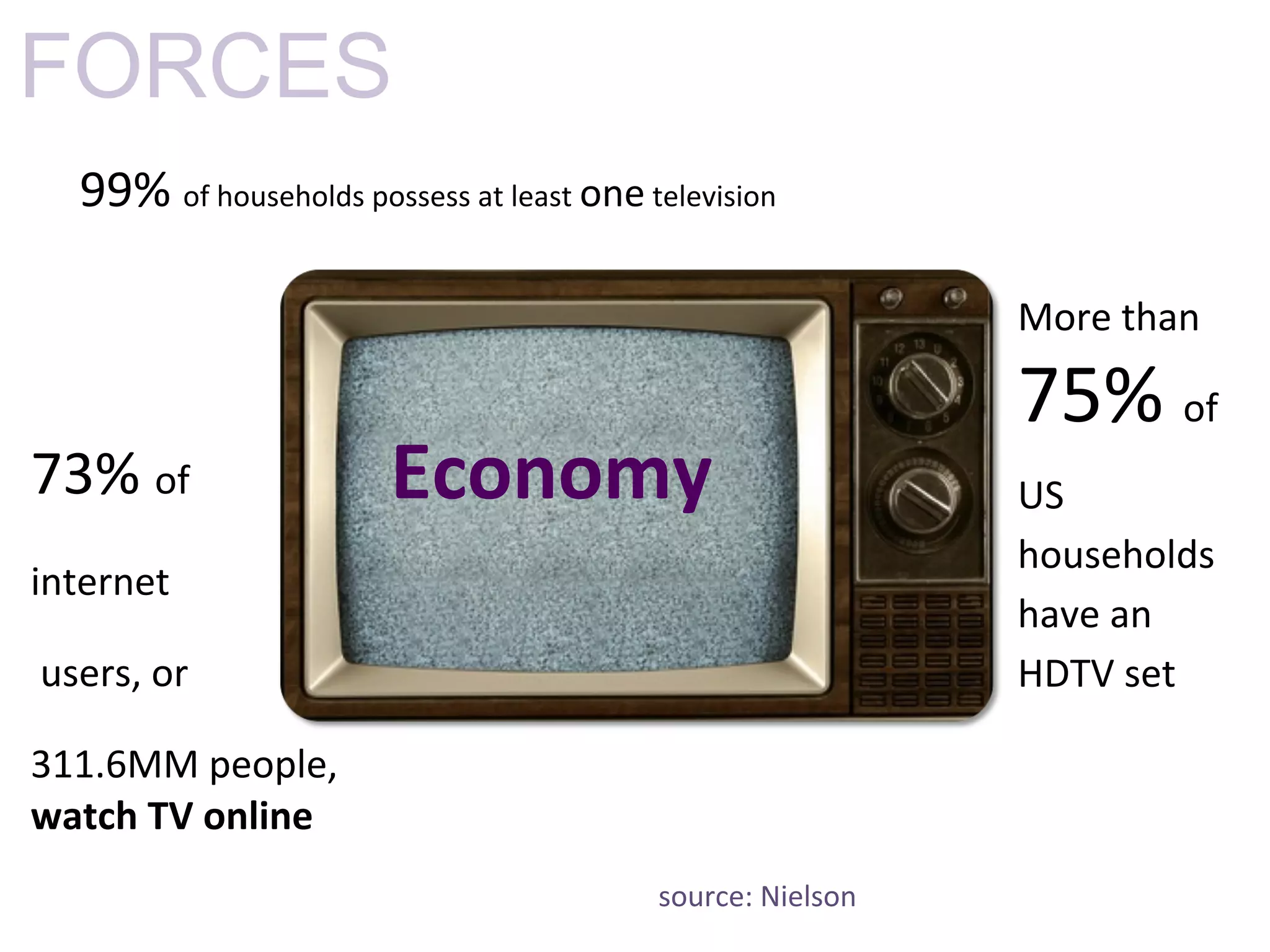 FORCES

99% of households possess at least one television

73% of

internet

users, or

311.6MM people, **watch TV online**

Economy

More than

75% of

US

households

have an

HDTV set

source: Nielson